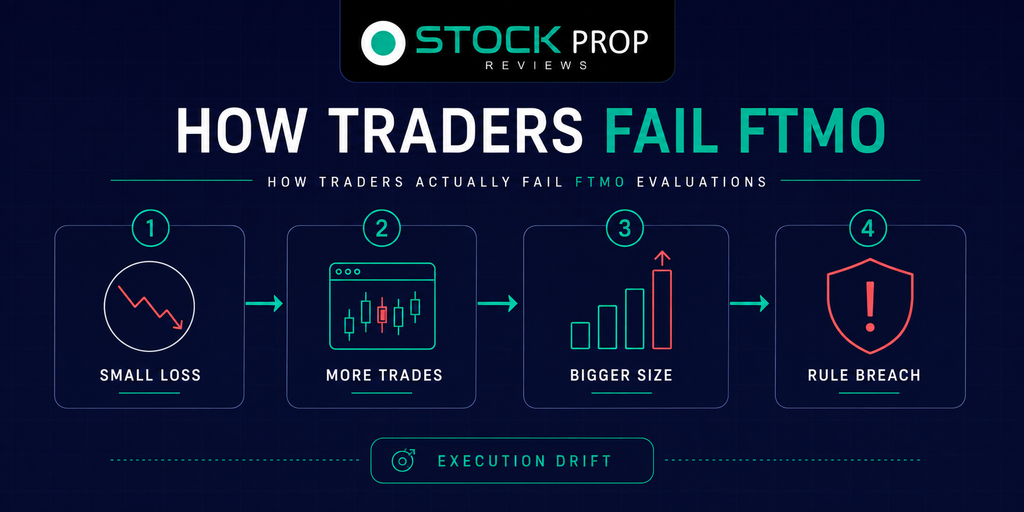 STOCK PROP
REVIEWS

HOW TRADERS FAIL FTMO

HOW TRADERS ACTUALLY FAIL FTMO EVALUATIONS

1
SMALL LOSS

2
MORE TRADES

3
BIGGER SIZE

4
RULE BREACH

EXECUTION DRIFT